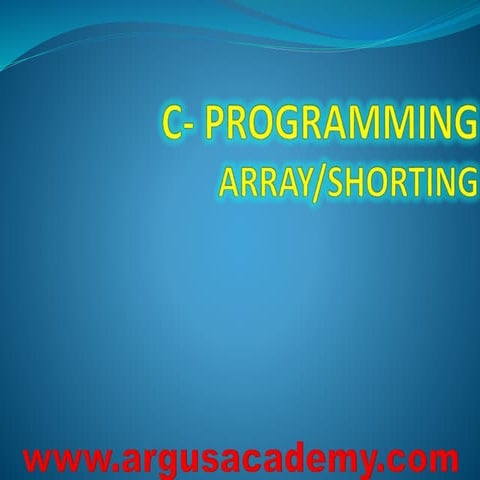 C- PROGRAMMING
ARRAY/SHORTING

www.argusacademy.com